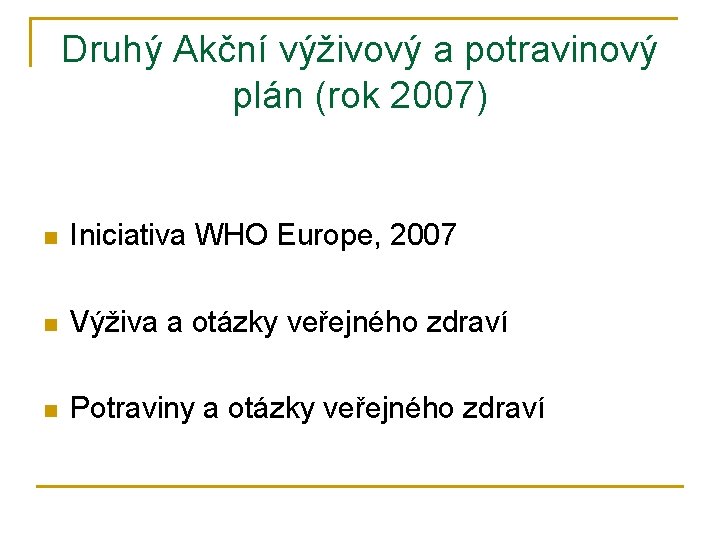 Druhý Akční výživový a potravinový plán (rok 2007)

Iniciativa WHO Europe, 2007

Výživa a otázky veřejného zdraví

Potraviny a otázky veřejného zdraví